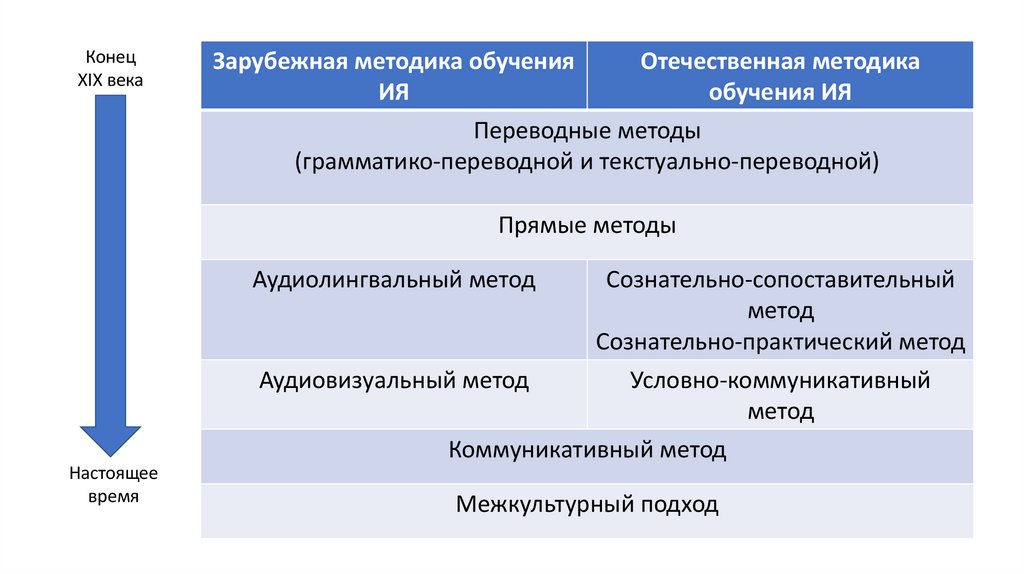 Конец XIX века

Настоящее время

| Зарубежная методика обучения ИЯ | Отечественная методика обучения ИЯ |
|---|---|
| Переводные методы (грамматико-переводной и текстуально-переводной) | |
| Прямые методы | |
| Аудиолингвальный метод | Сознательно-сопоставительный метод Сознательно-практический метод |
| Аудиовизуальный метод | Условно-коммуникативный метод |
| Коммуникативный метод | |
| Межкультурный подход | |